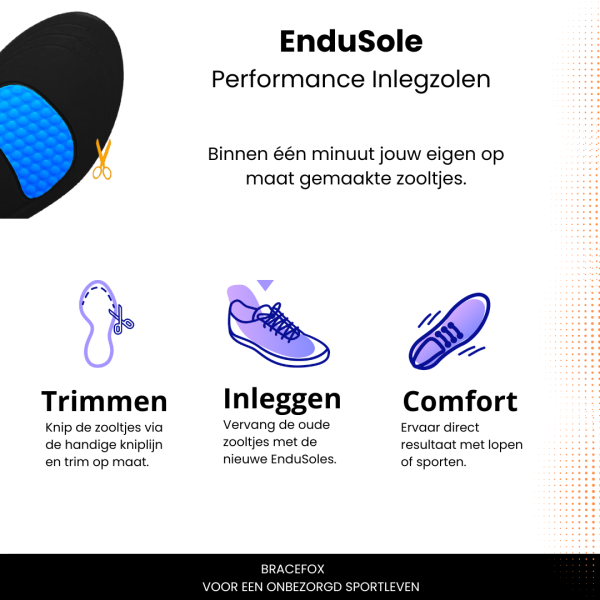 EnduSole
Performance Inlegzolen

Binnen één minuut jouw eigen op maat gemaakte zooltjes.

Trimmen
Knip de zooltjes via de handige kniplijn en trim op maat.

Inleggen
Vervang de oude zooltjes met de nieuwe EnduSoles.

Comfort
Ervaar direct resultaat met lopen of sporten.

BRACEFOX
VOOR EEN ONBEZORGD SPORTLEVEN